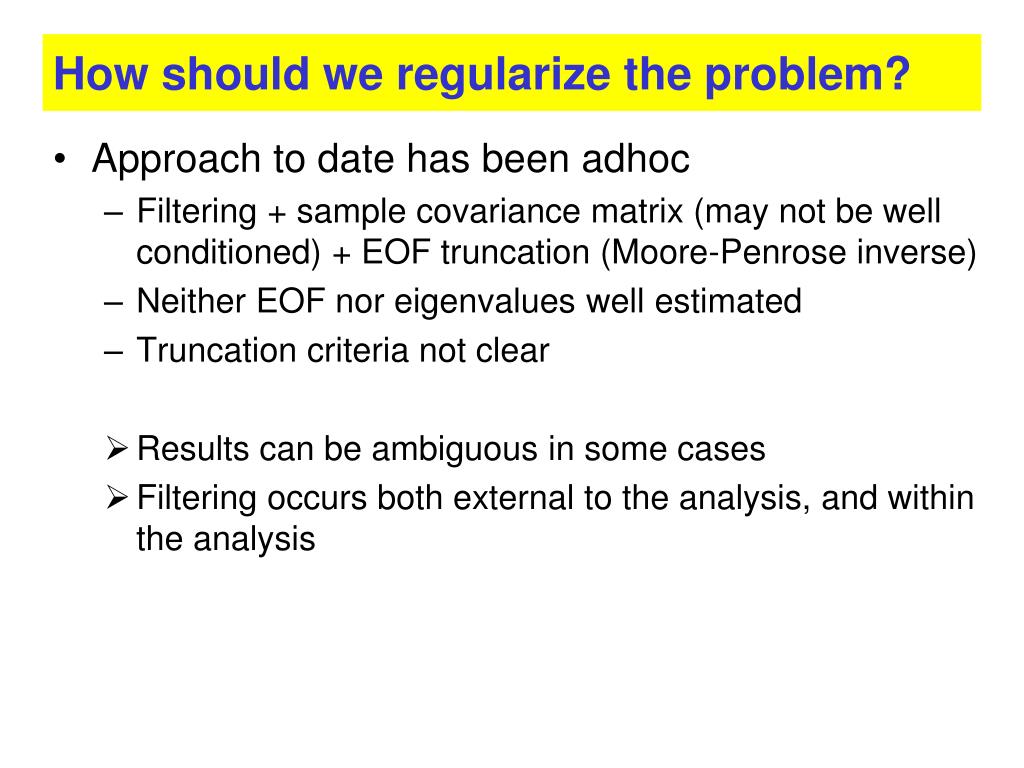 How should we regularize the problem?

• Approach to date has been adhoc
– Filtering + sample covariance matrix (may not be well conditioned) + EOF truncation (Moore-Penrose inverse)
– Neither EOF nor eigenvalues well estimated
– Truncation criteria not clear

➢ Results can be ambiguous in some cases
➢ Filtering occurs both external to the analysis, and within the analysis